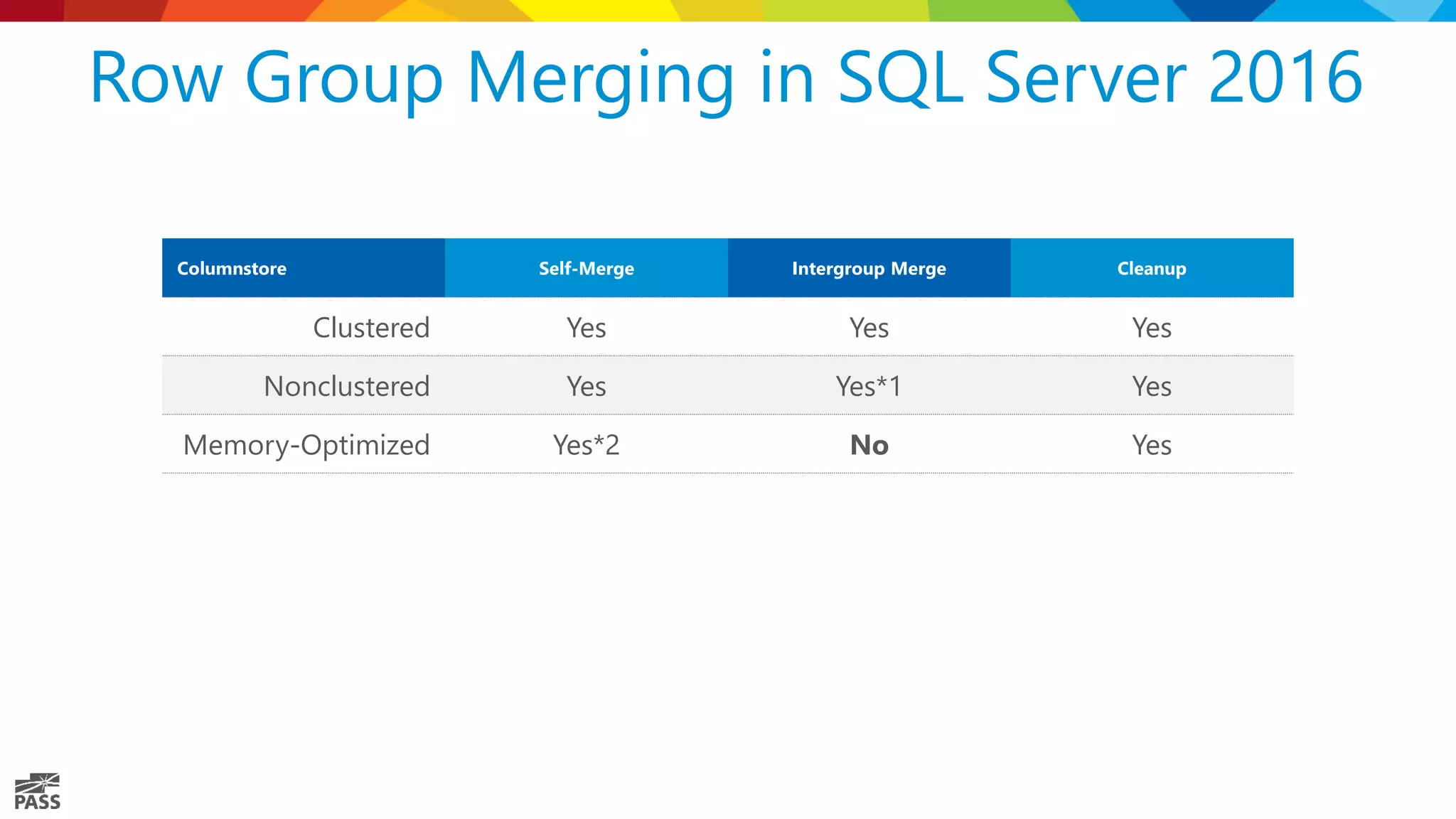 Row Group Merging in SQL Server 2016

| Columnstore | Self-Merge | Intergroup Merge | Cleanup |
|---|---|---|---|
| Clustered | Yes | Yes | Yes |
| Nonclustered | Yes | Yes*1 | Yes |
| Memory-Optimized | Yes*2 | **No** | Yes |

PASS